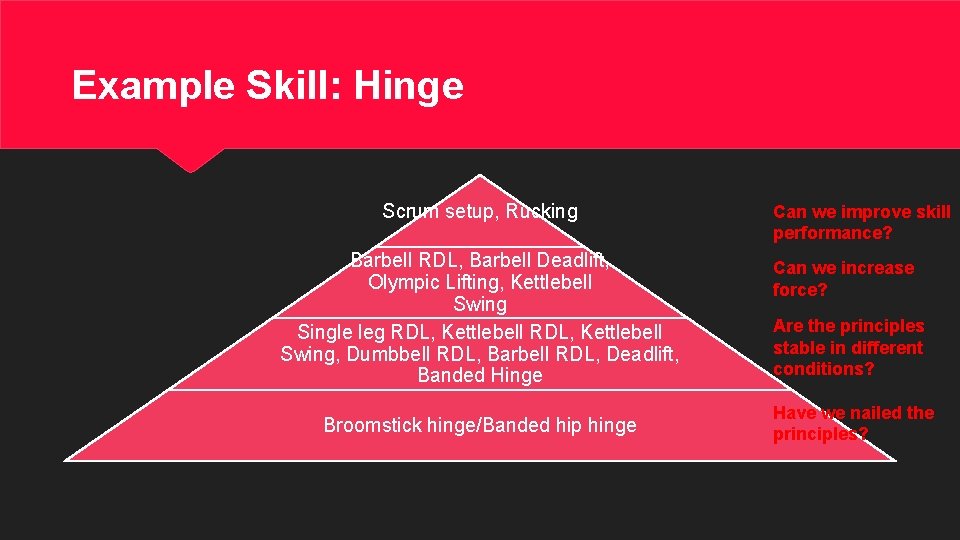 Example Skill: Hinge

Scrum setup, Rucking

Barbell RDL, Barbell Deadlift, Olympic Lifting, Kettlebell Swing

Single leg RDL, Kettlebell RDL, Kettlebell Swing, Dumbbell RDL, Barbell RDL, Deadlift, Banded Hinge

Broomstick hinge/Banded hip hinge

Can we improve skill performance?

Can we increase force?

Are the principles stable in different conditions?

Have we nailed the principles?